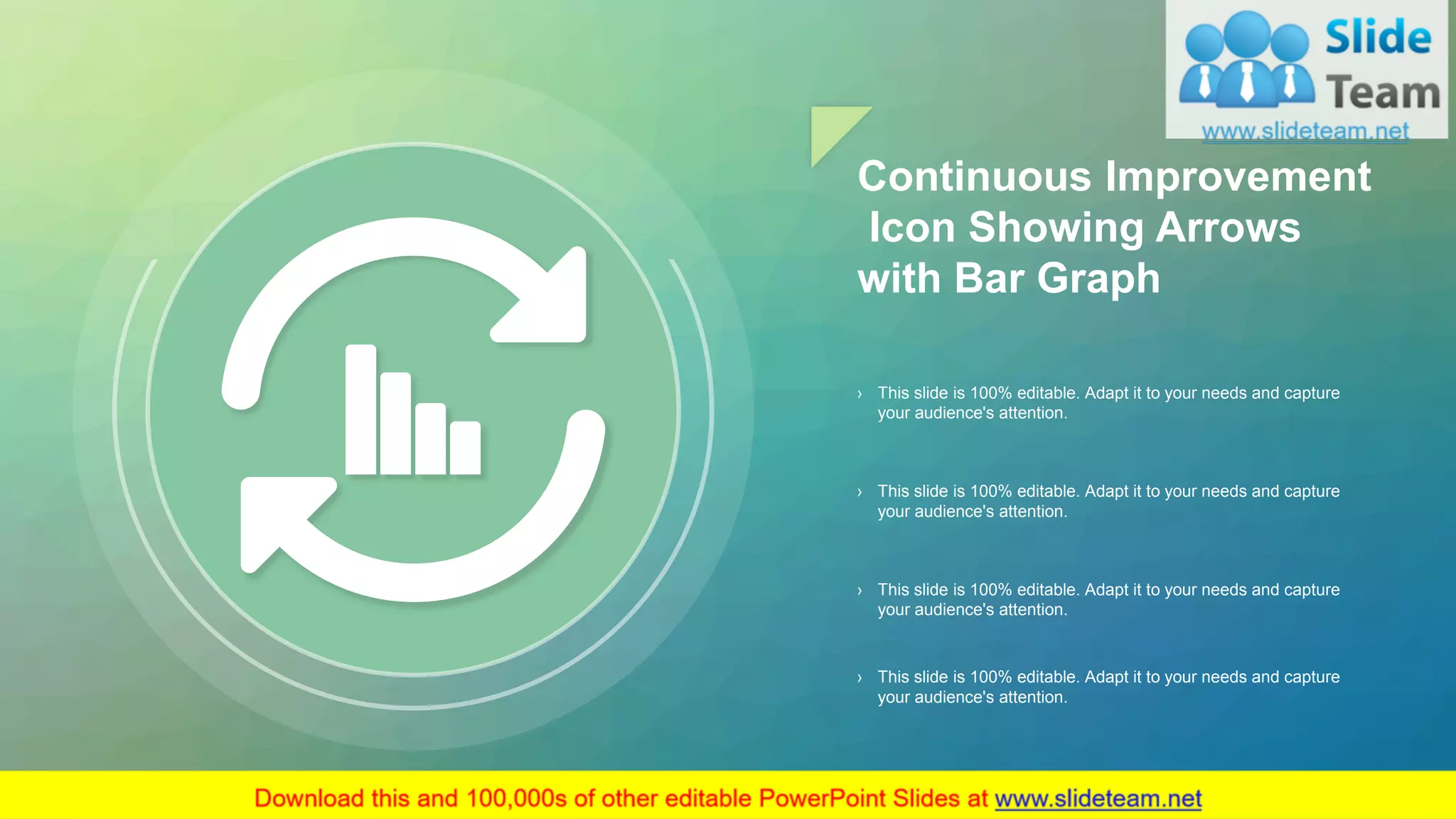 Slide Team
www.slideteam.net

Continuous Improvement Icon Showing Arrows with Bar Graph

› This slide is 100% editable. Adapt it to your needs and capture your audience's attention.

› This slide is 100% editable. Adapt it to your needs and capture your audience's attention.

› This slide is 100% editable. Adapt it to your needs and capture your audience's attention.

› This slide is 100% editable. Adapt it to your needs and capture your audience's attention.

Download this and 100,000s of other editable PowerPoint Slides at www.slideteam.net